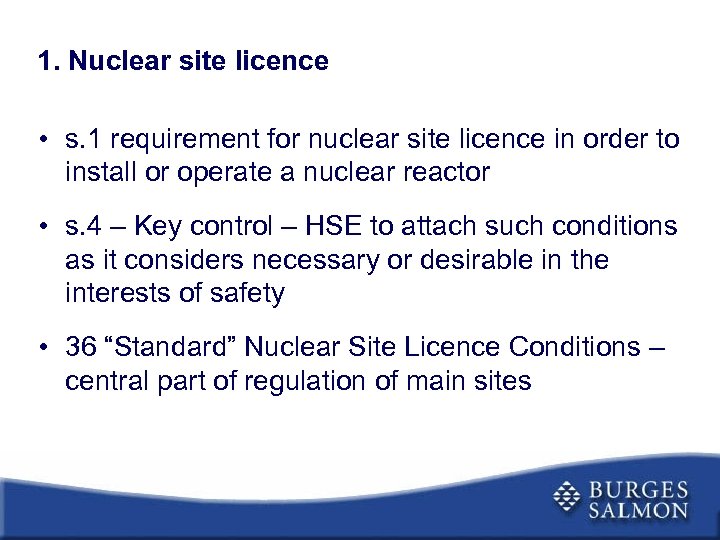 1. Nuclear site licence

• s.1 requirement for nuclear site licence in order to install or operate a nuclear reactor

• s.4 – Key control – HSE to attach such conditions as it considers necessary or desirable in the interests of safety

• 36 “Standard” Nuclear Site Licence Conditions – central part of regulation of main sites

BURGES SALMON